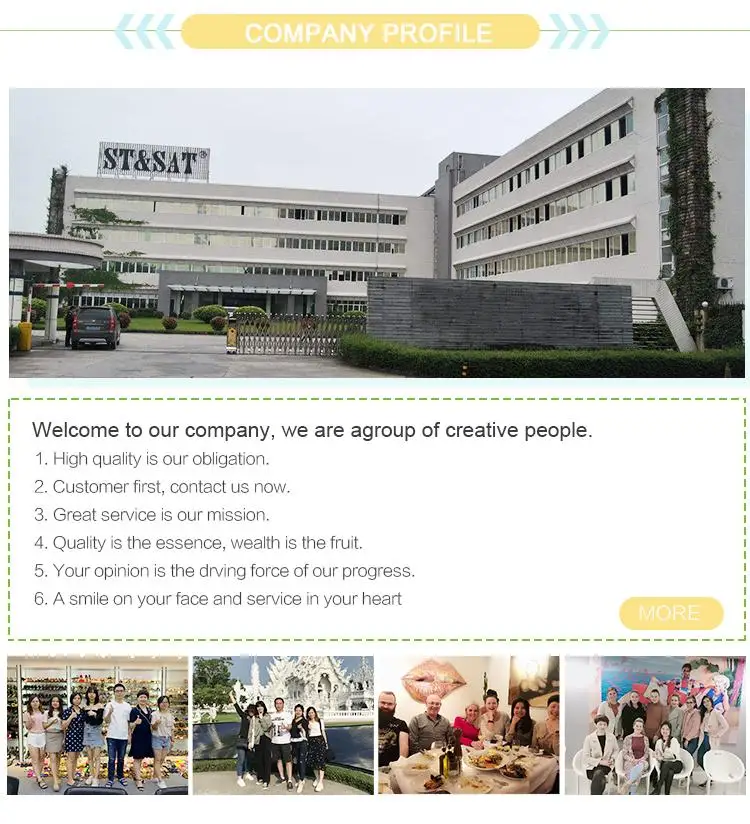 COMPANY PROFILE

ST&SAT

Welcome to our company, we are agroup of creative people.

1. High quality is our obligation.
2. Customer first, contact us now.
3. Great service is our mission.
4. Quality is the essence, wealth is the fruit.
5. Your opinion is the drving force of our progress.
6. A smile on your face and service in your heart

MORE